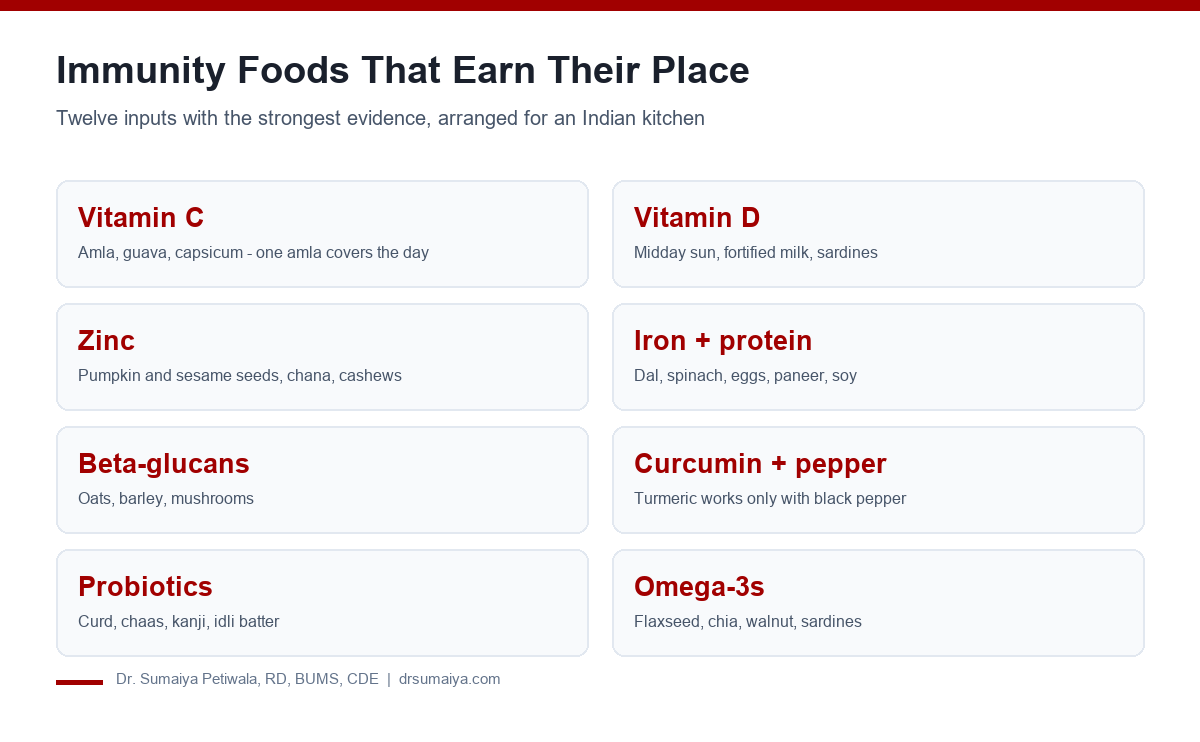 Immunity Foods That Earn Their Place

Twelve inputs with the strongest evidence, arranged for an Indian kitchen

Vitamin C

Amla, guava, capsicum - one amla covers the day

Zinc

Pumpkin and sesame seeds, chana, cashews

Beta-glucans

Oats, barley, mushrooms

Probiotics

Curd, chaas, kanji, idli batter

Vitamin D

Midday sun, fortified milk, sardines

Iron + protein

Dal, spinach, eggs, paneer, soy

Curcumin + pepper

Turmeric works only with black pepper

Omega-3s

Flaxseed, chia, walnut, sardines

Dr. Sumaiya Petiwala, RD, BUMS, CDE | drsumaiya.com